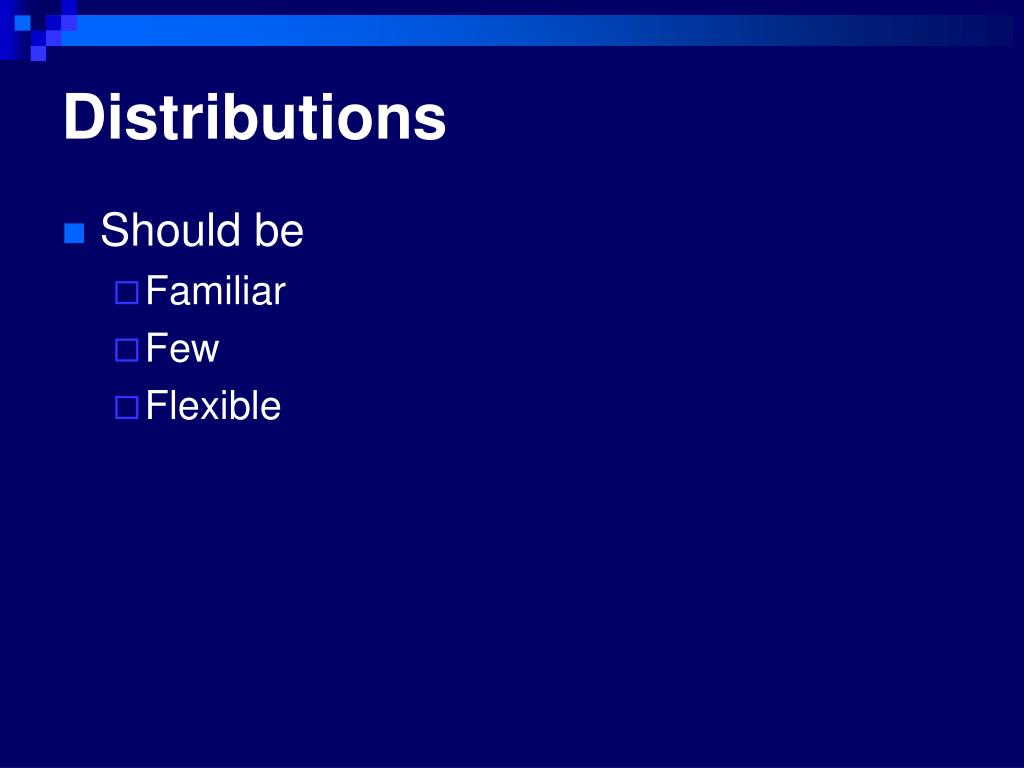 Distributions

Should be
Familiar
Few
Flexible